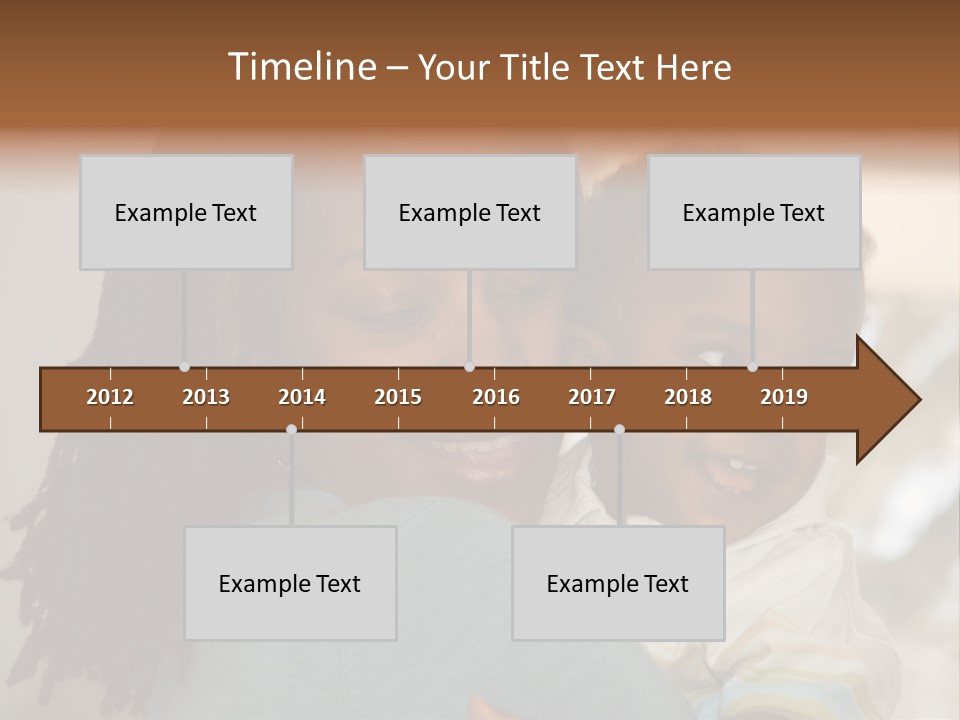 Timeline – Your Title Text Here

Example Text

Example Text

Example Text

2012 2013 2014 2015 2016 2017 2018 2019

Example Text

Example Text